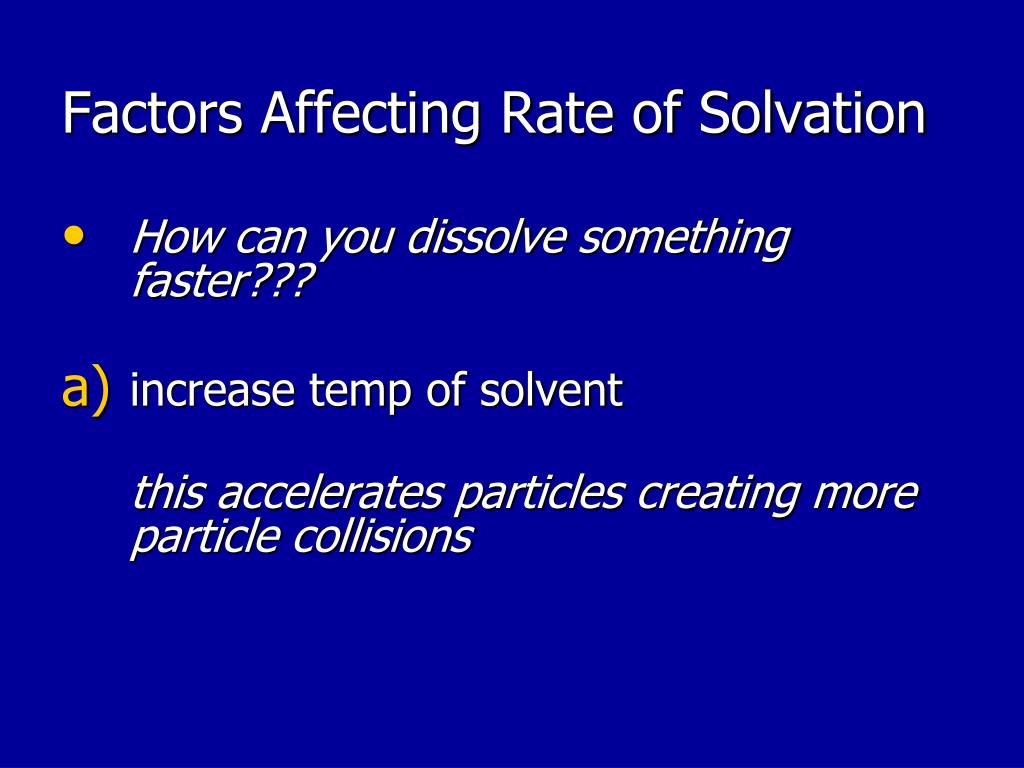 Factors Affecting Rate of Solvation

• How can you dissolve something faster???

a) increase temp of solvent

this accelerates particles creating more particle collisions